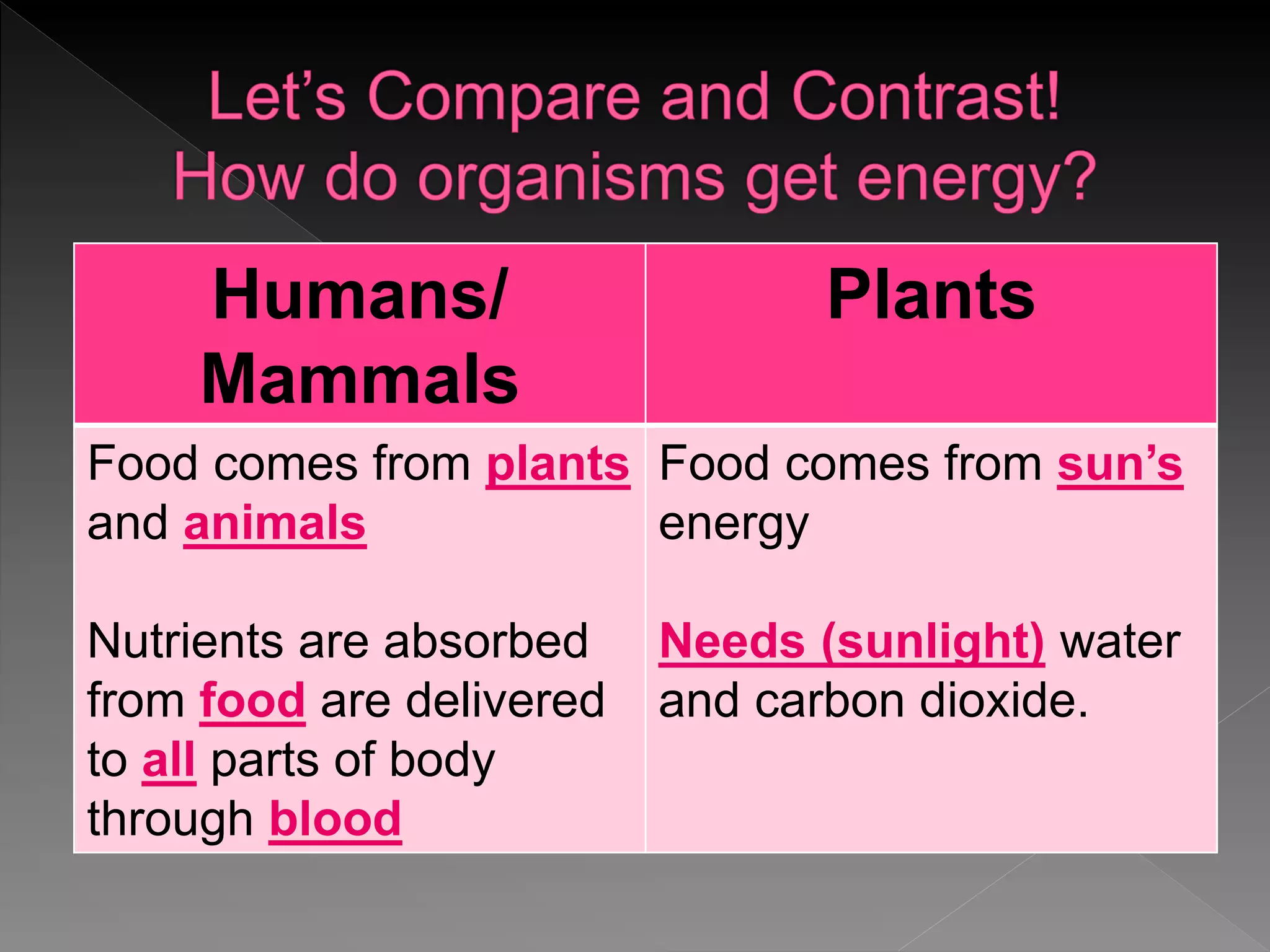 Let's Compare and Contrast!
How do organisms get energy?

| Humans/ Mammals | Plants |
|---|---|
| Food comes from plants and animals<br><br>Nutrients are absorbed from food are delivered to all parts of body through blood | Food comes from sun's energy<br><br>Needs (sunlight) water and carbon dioxide. |